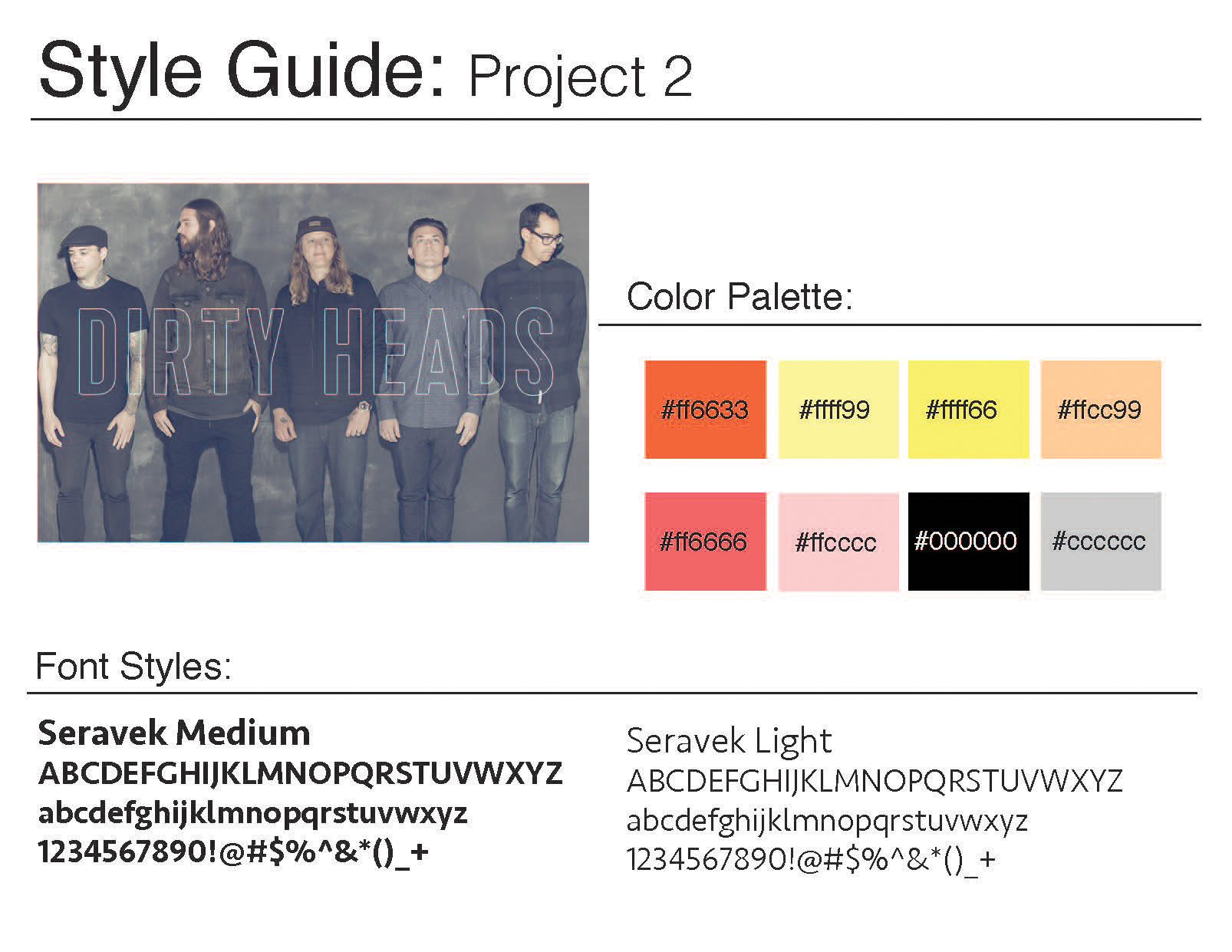 Style Guide: Project 2

DIRTY HEADS

Color Palette:

#ff6633 #ffff99 #ffff66 #ffcc99

#ff6666 #ffcccc #000000 #cccccc

Font Styles:

Seravek Medium
ABCDEFGHIJKLMNOPQRSTUVWXYZ
abcdefghijklmnopqrstuvwxyz
1234567890!@#$%^&*()_+

Seravek Light
ABCDEFGHIJKLMNOPQRSTUVWXYZ
abcdefghijklmnopqrstuvwxyz
1234567890!@#$%^&*()_+